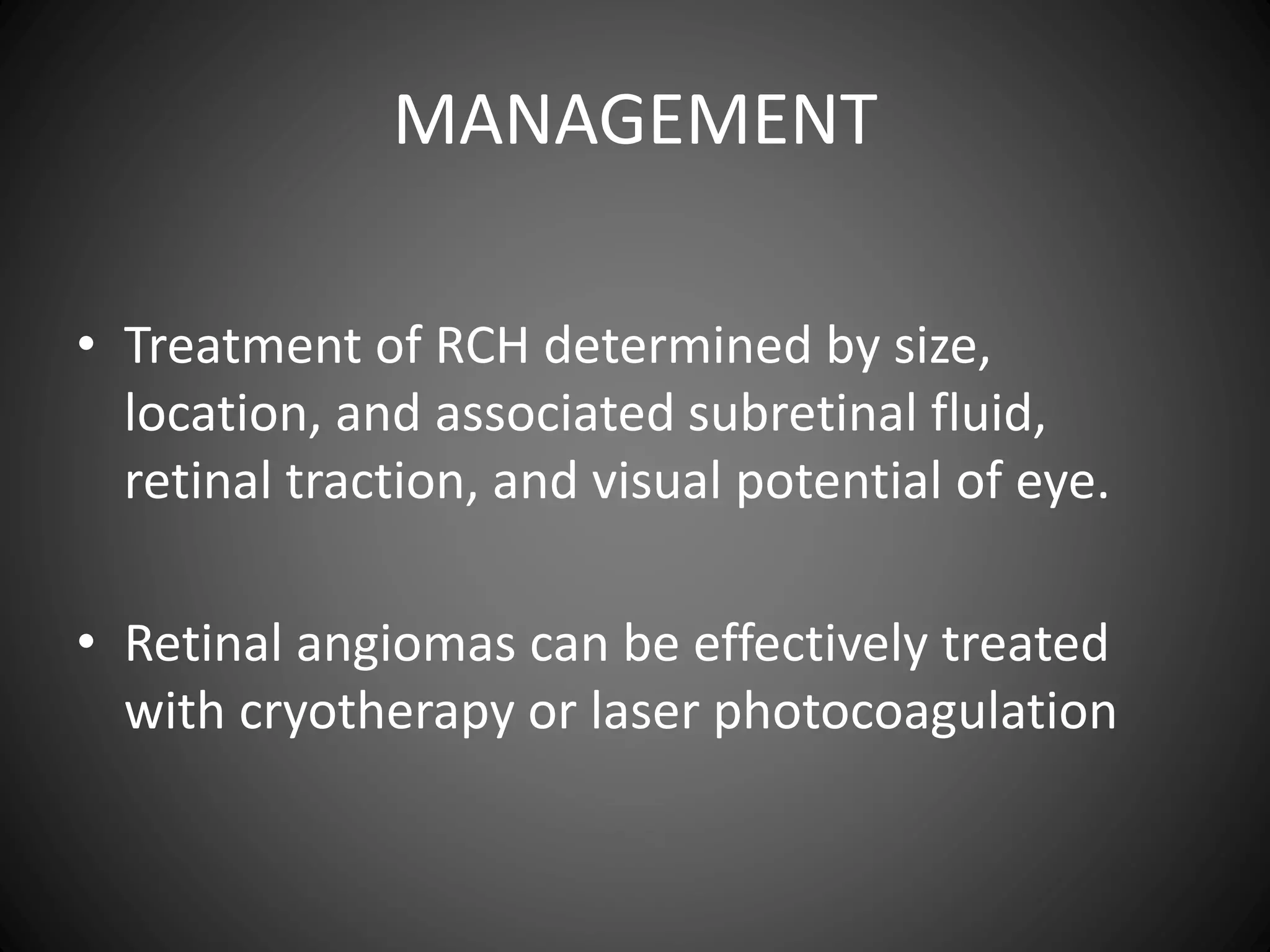 MANAGEMENT

• Treatment of RCH determined by size, location, and associated subretinal fluid, retinal traction, and visual potential of eye.

• Retinal angiomas can be effectively treated with cryotherapy or laser photocoagulation